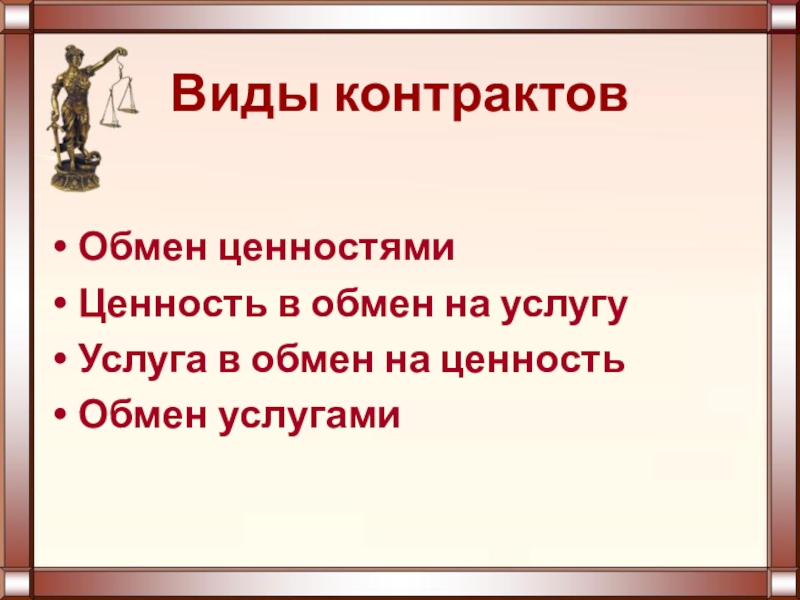 Виды контрактов

• Обмен ценностями
• Ценность в обмен на услугу
• Услуга в обмен на ценность
• Обмен услугами